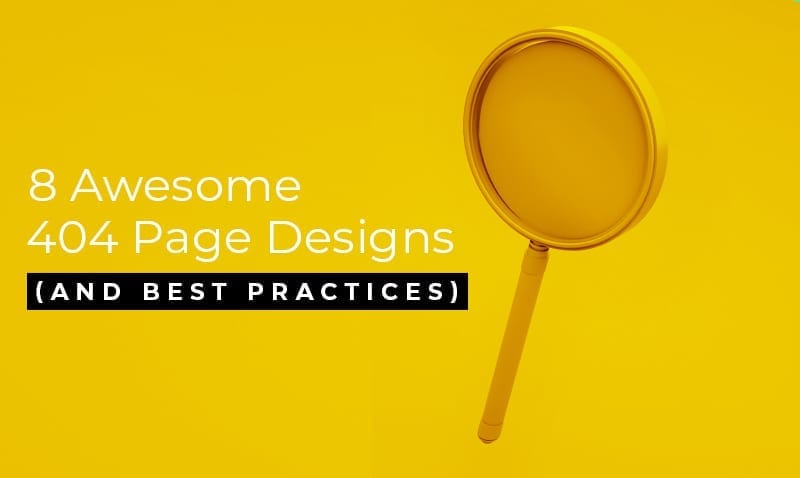 8 Awesome
404 Page Designs
(AND BEST PRACTICES)